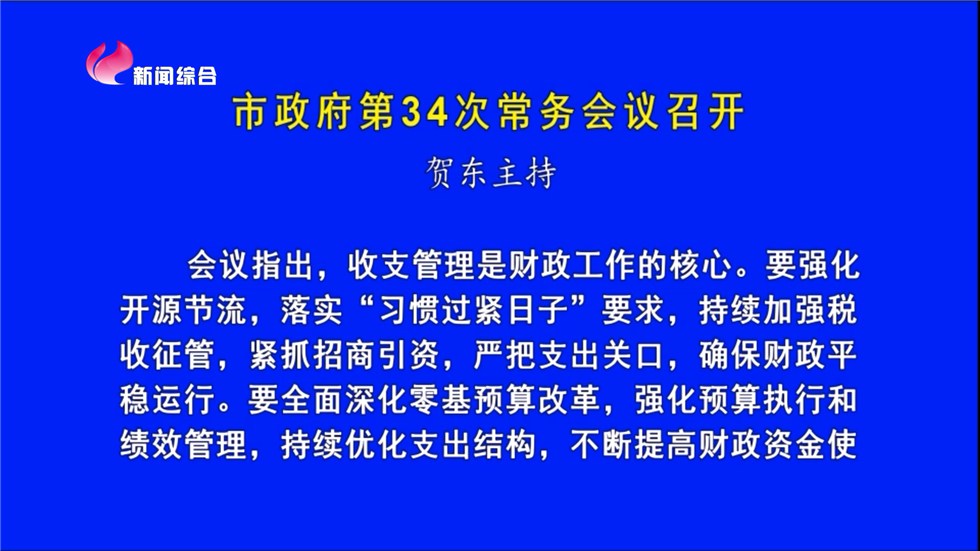 新闻综合

市政府第34次常务会议召开

贺东主持

会议指出，收支管理是财政工作的核心。要强化开源节流，落实“习惯过紧日子”要求，持续加强税收征管，紧抓招商引资，严把支出关口，确保财政平稳运行。要全面深化零基预算改革，强化预算执行和绩效管理，持续优化支出结构，不断提高财政资金使